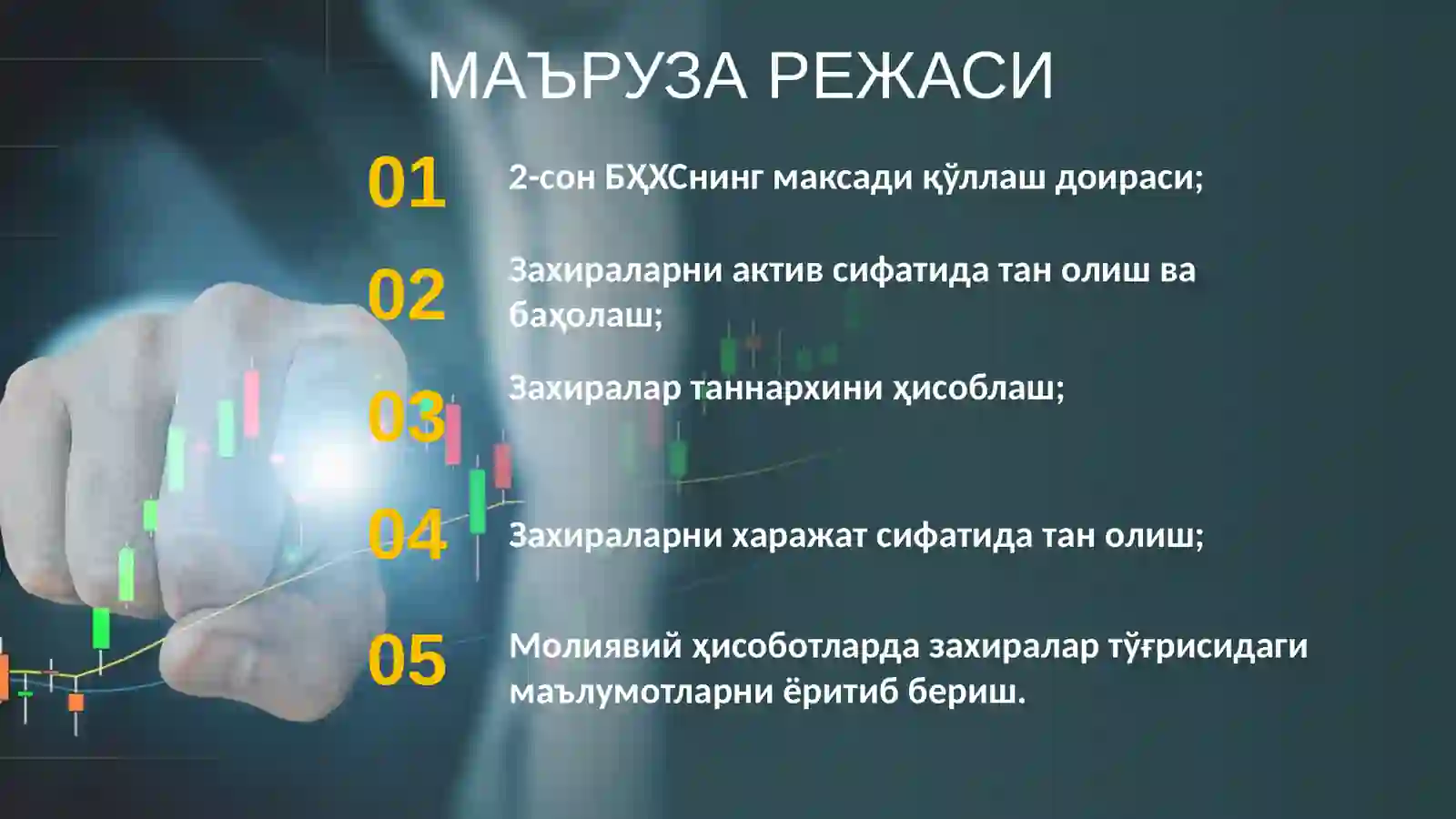 МАЪРУЗА РЕЖАСИ

01 2-сон БҲХСнинг максади қўллаш доираси;

02 Захираларни актив сифатида тан олиш ва баҳолаш;

03 Захиралар таннархини ҳисоблаш;

04 Захираларни харажат сифатида тан олиш;

05 Молиявий ҳисоботларда захиралар тўғрисидаги маълумотларни ёритиб бериш.